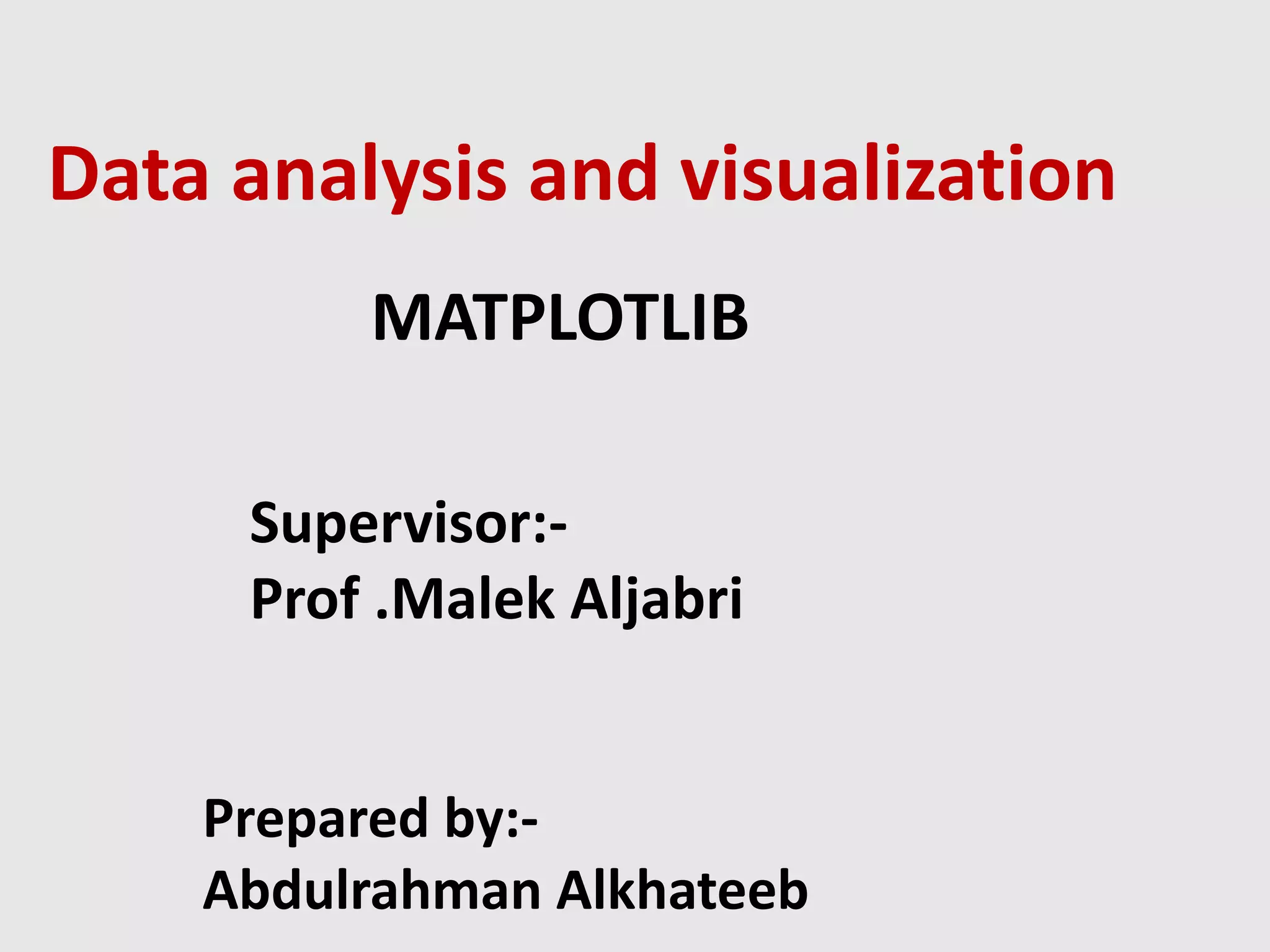 Data analysis and visualization

MATPLOTLIB

Supervisor:-
Prof .Malek Aljabri

Prepared by:-
Abdulrahman Alkhateeb